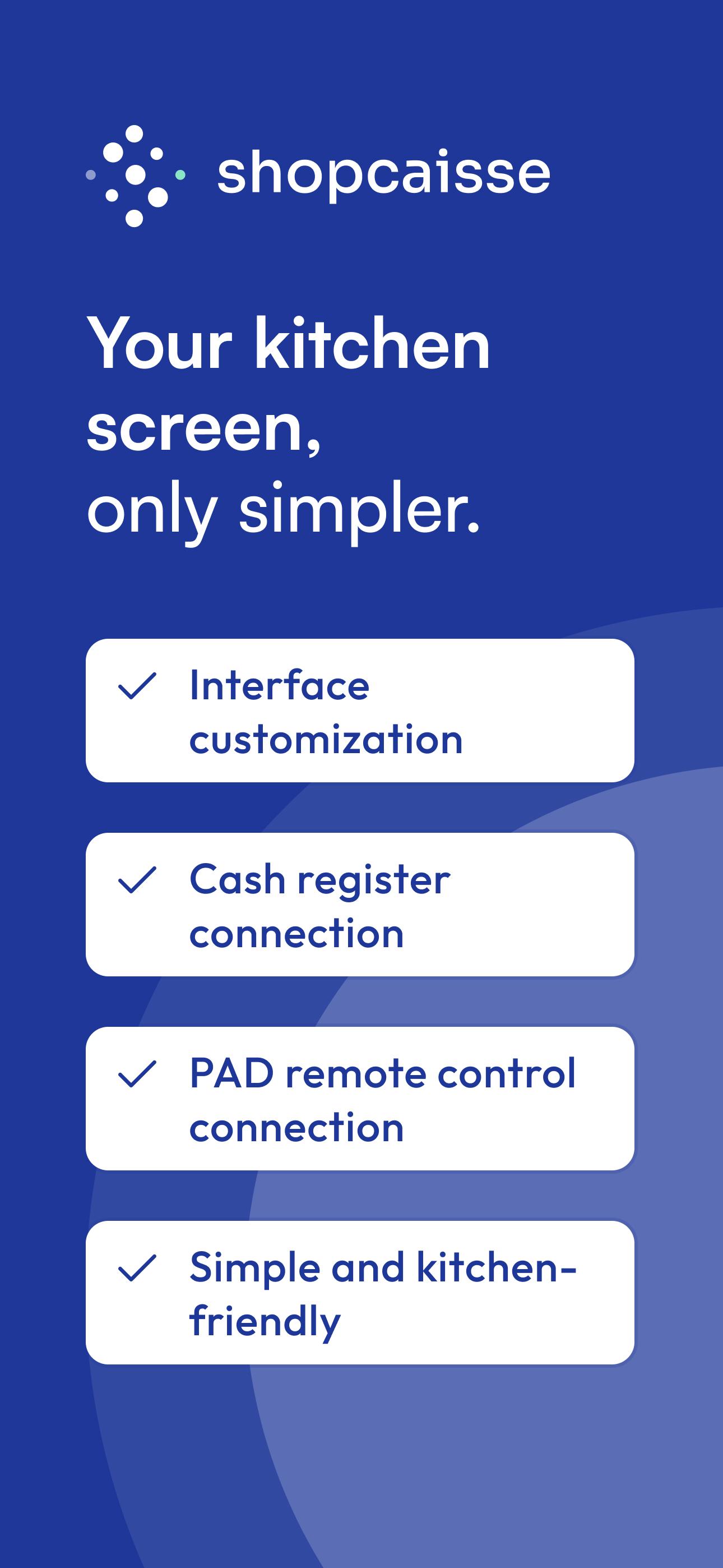 shopcaisse

Your kitchen screen, only simpler.

✓ Interface customization

✓ Cash register connection

✓ PAD remote control connection

✓ Simple and kitchen-friendly